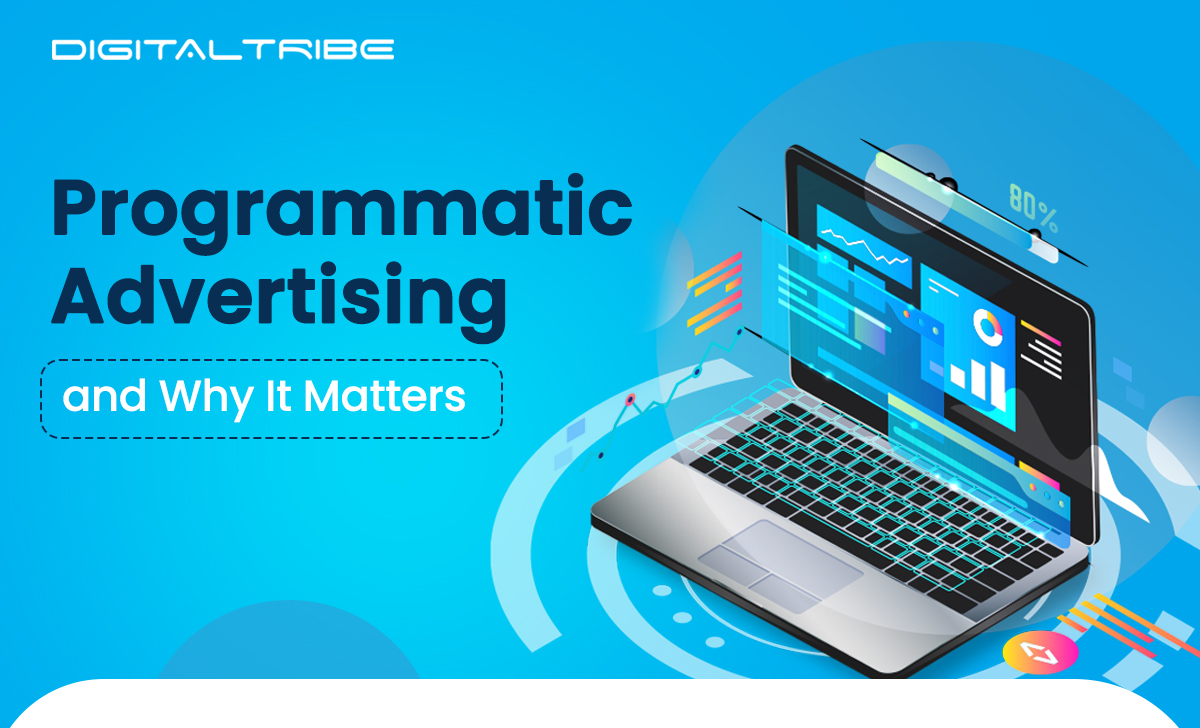 DIGITALTRIBE

Programmatic Advertising

and Why It Matters

80%